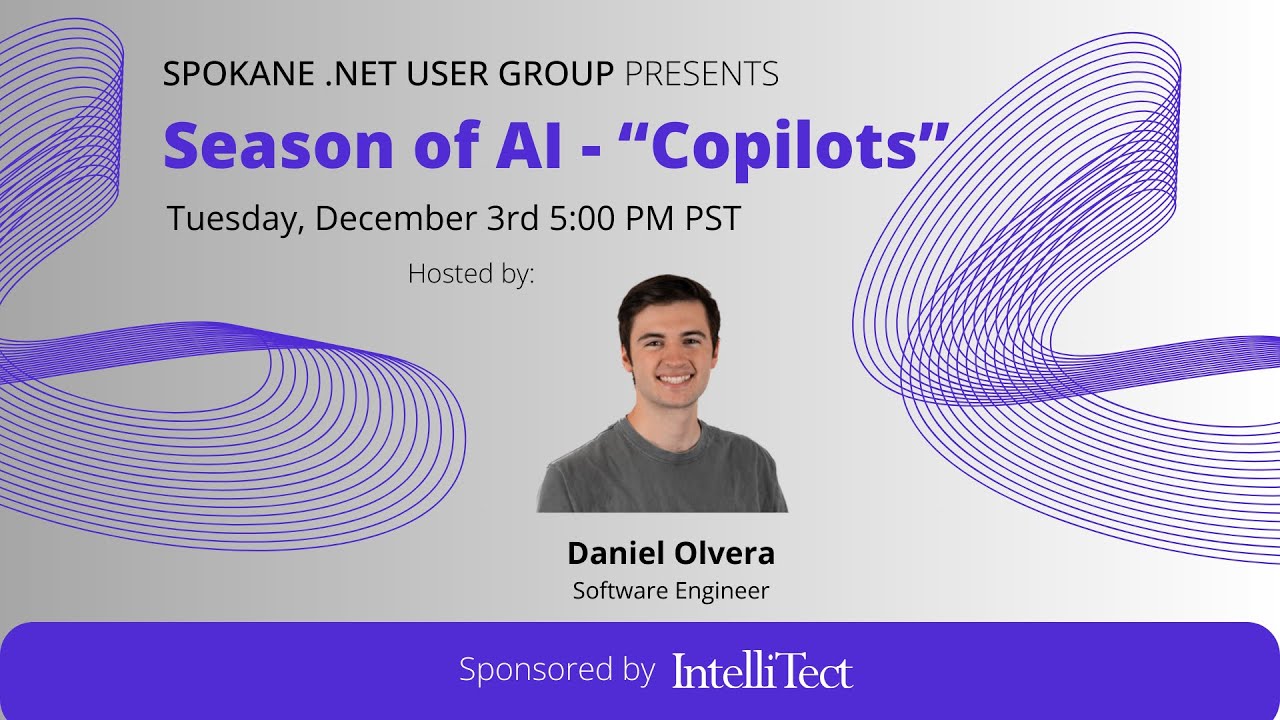 SPOKANE .NET USER GROUP PRESENTS

Season of AI - “Copilots”

Tuesday, December 3rd 5:00 PM PST

Hosted by:

Daniel Olvera
Software Engineer

Sponsored by IntelliTect